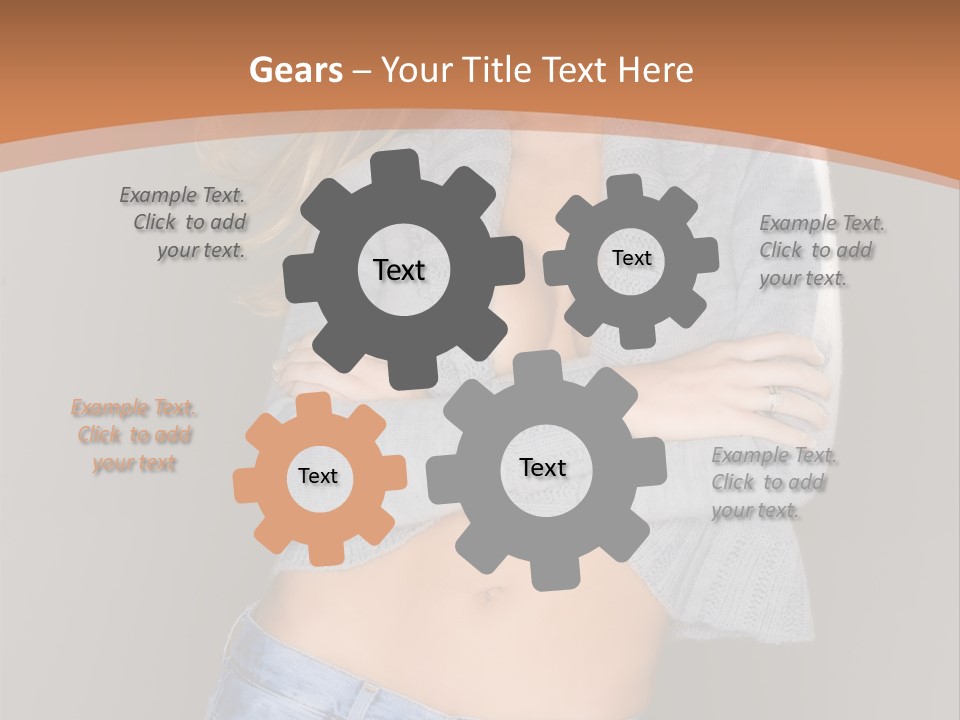 Gears – Your Title Text Here

Example Text. Click to add your text.

Text

Text

Example Text. Click to add your text.

Example Text. Click to add your text

Text

Text

Example Text. Click to add your text.